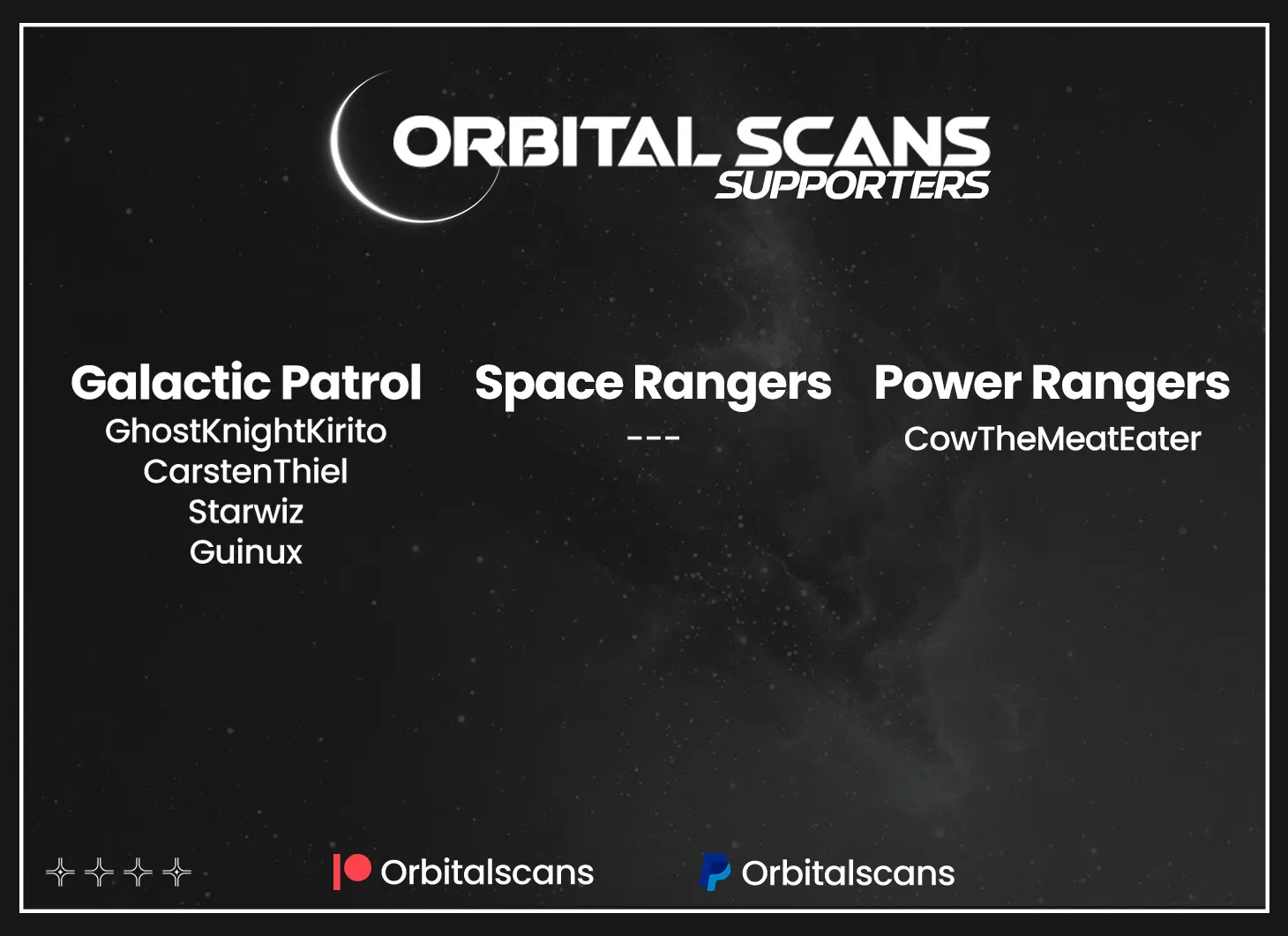 ORBITAL SCANS
SUPPORTERS

Galactic Patrol
GhostKnightKirito
CarstenThiel
Starwiz
Guinux

Space Rangers
---

Power Rangers
CowTheMeatEater

Orbitalscans

Orbitalscans